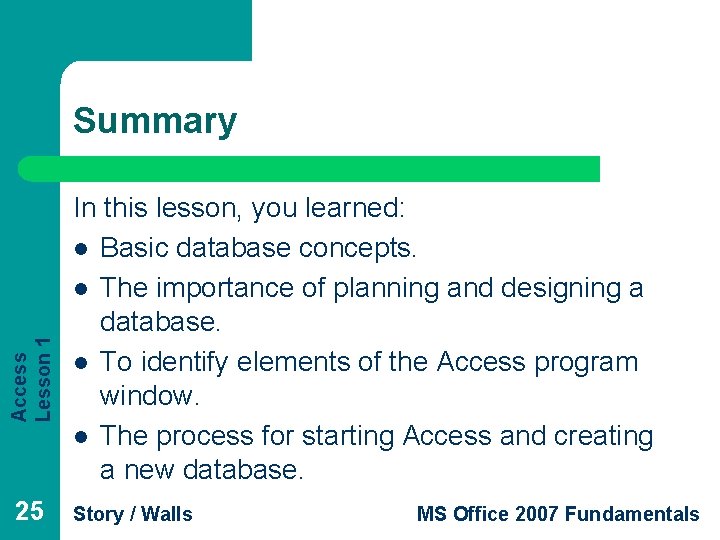 Summary

In this lesson, you learned:

- Basic database concepts.
- The importance of planning and designing a database.
- To identify elements of the Access program window.
- The process for starting Access and creating a new database.

Access Lesson 1

25

Story / Walls

MS Office 2007 Fundamentals